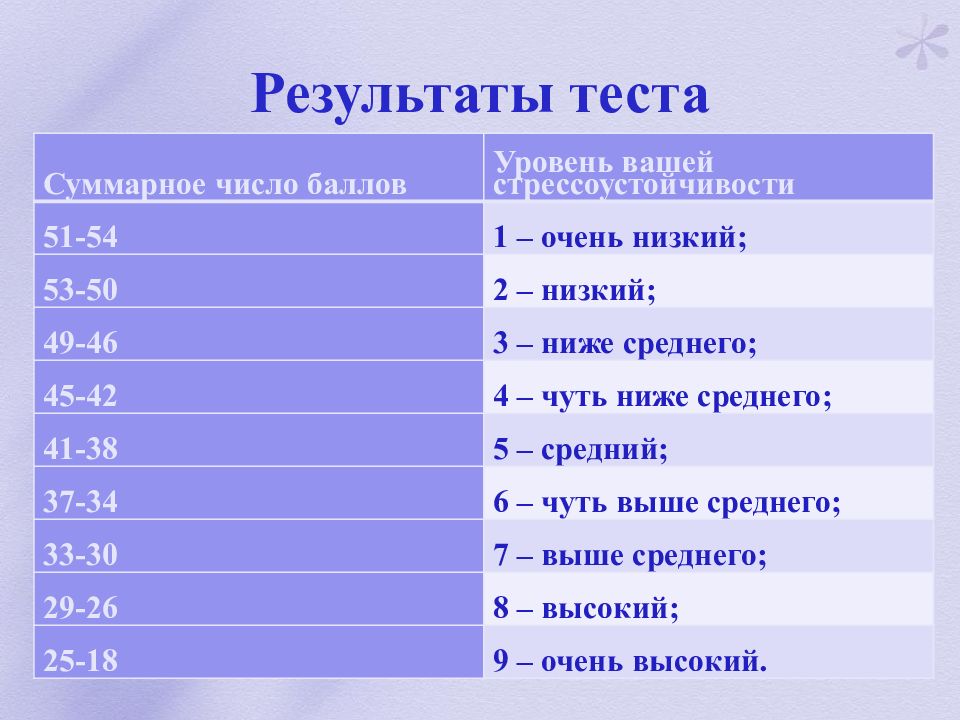 Результаты теста

| Суммарное число баллов | Уровень вашей стрессоустойчивости |
|---|---|
| 51-54 | 1 – очень низкий; |
| 53-50 | 2 – низкий; |
| 49-46 | 3 – ниже среднего; |
| 45-42 | 4 – чуть ниже среднего; |
| 41-38 | 5 – средний; |
| 37-34 | 6 – чуть выше среднего; |
| 33-30 | 7 – выше среднего; |
| 29-26 | 8 – высокий; |
| 25-18 | 9 – очень высокий. |